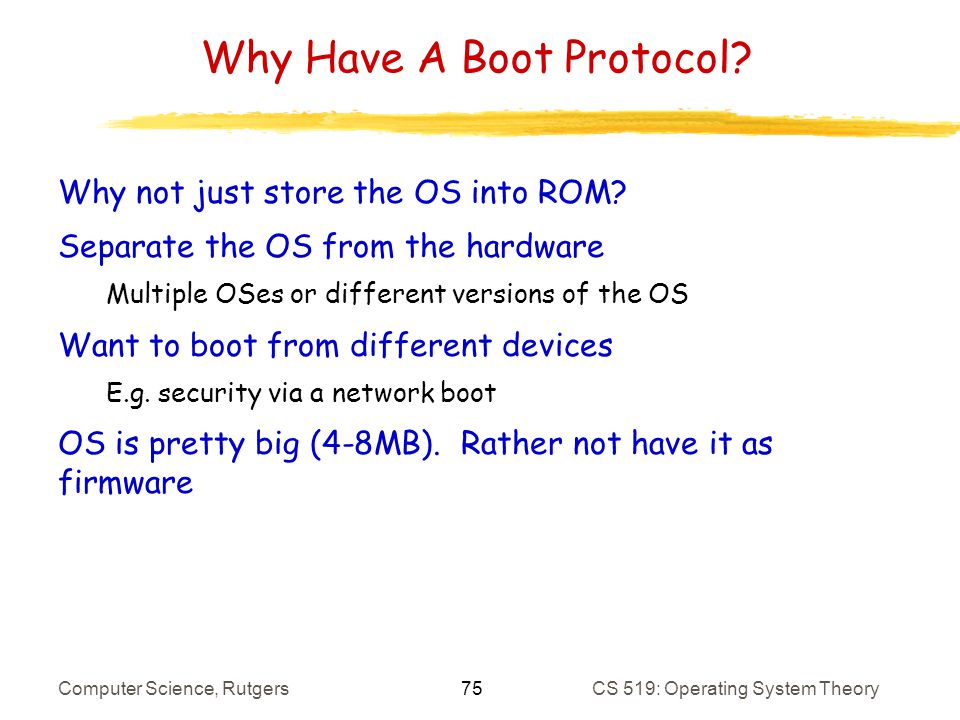 Why Have A Boot Protocol?

Why not just store the OS into ROM?

Separate the OS from the hardware

Multiple OSes or different versions of the OS

Want to boot from different devices

E.g. security via a network boot

OS is pretty big (4-8MB). Rather not have it as firmware

Computer Science, Rutgers

75

CS 519: Operating System Theory